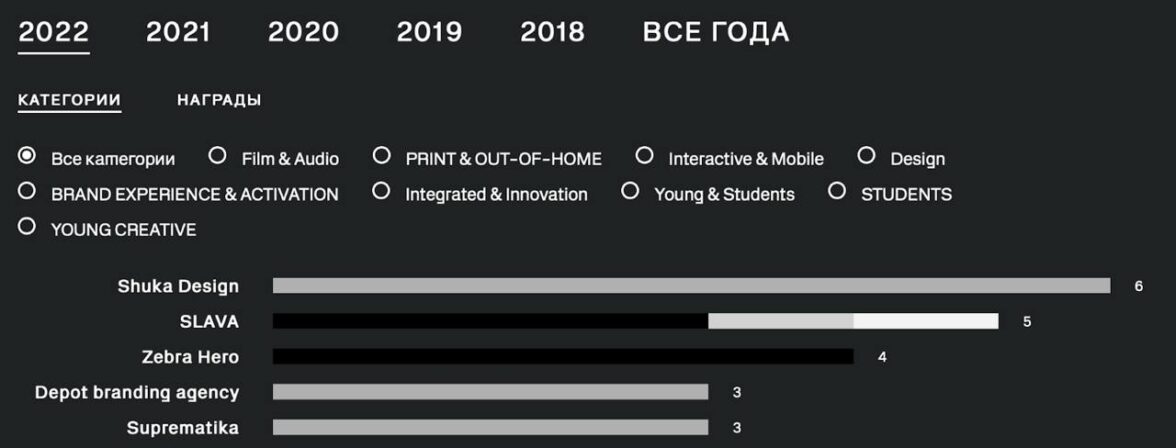 2022 2021 2020 2019 2018 ВСЕ ГОДА

КАТЕГОРИИ НАГРАДЫ

Все категории
Film & Audio
PRINT & OUT-OF-HOME
Interactive & Mobile
Design
BRAND EXPERIENCE & ACTIVATION
Integrated & Innovation
Young & Students
STUDENTS
YOUNG CREATIVE

Shuka Design 6
SLAVA 5
Zebra Hero 4
Depot branding agency 3
Suprematika 3